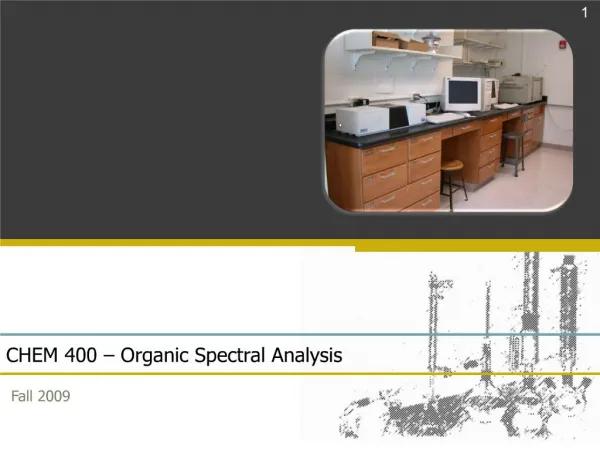 1

CHEM 400 – Organic Spectral Analysis

Fall 2009